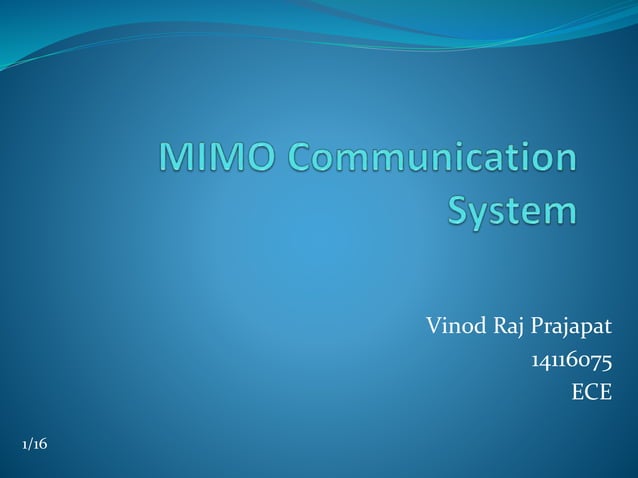 MIMO Communication System

Vinod Raj Prajapat
14116075
ECE

1/16